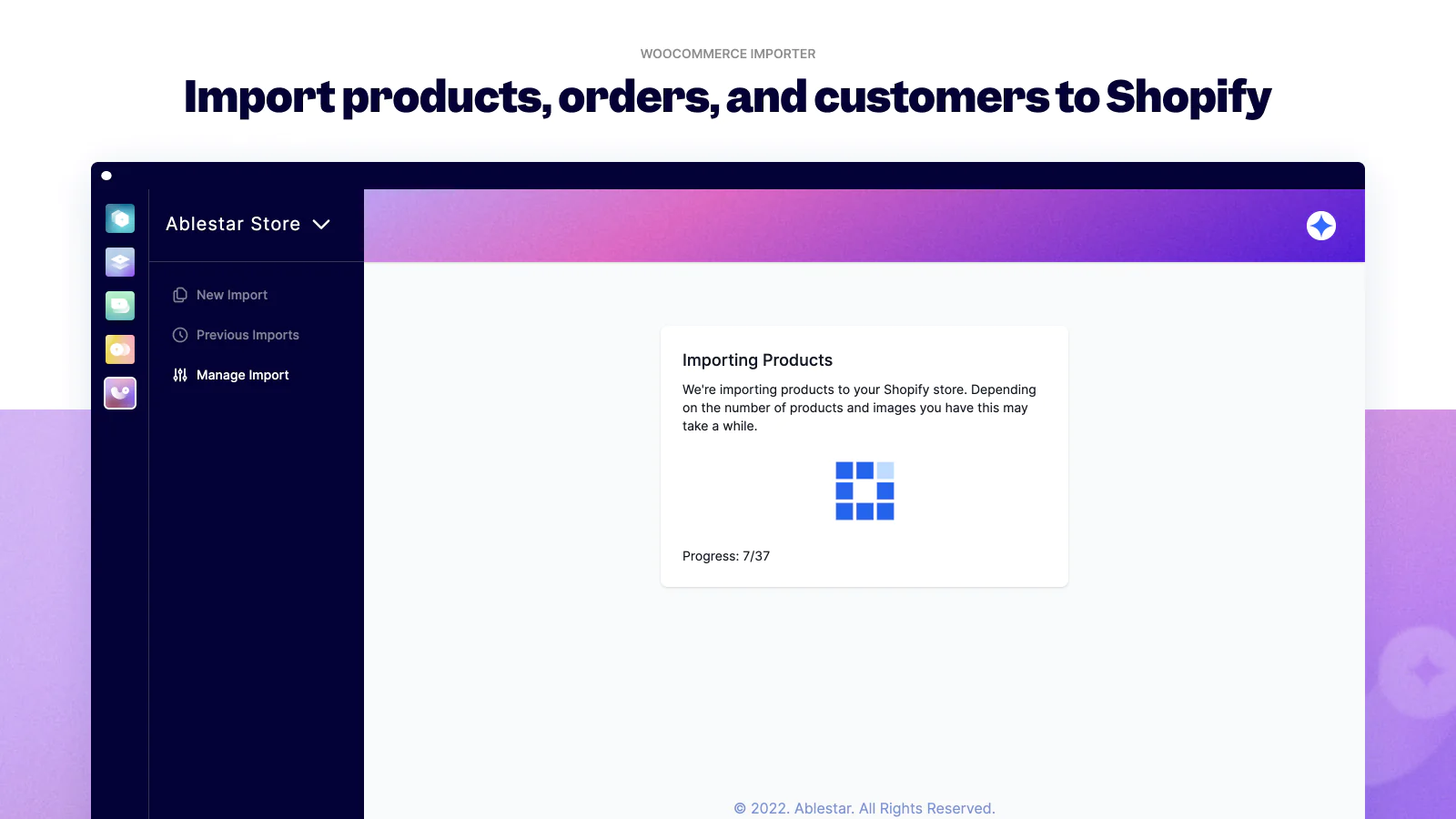 WOOCOMMERCE IMPORTER

Import products, orders, and customers to Shopify

Ablestar Store

New Import

Previous Imports

Manage Import

Importing Products

We're importing products to your Shopify store. Depending on the number of products and images you have this may take a while.

Progress: 7/37

© 2022. Ablestar. All Rights Reserved.